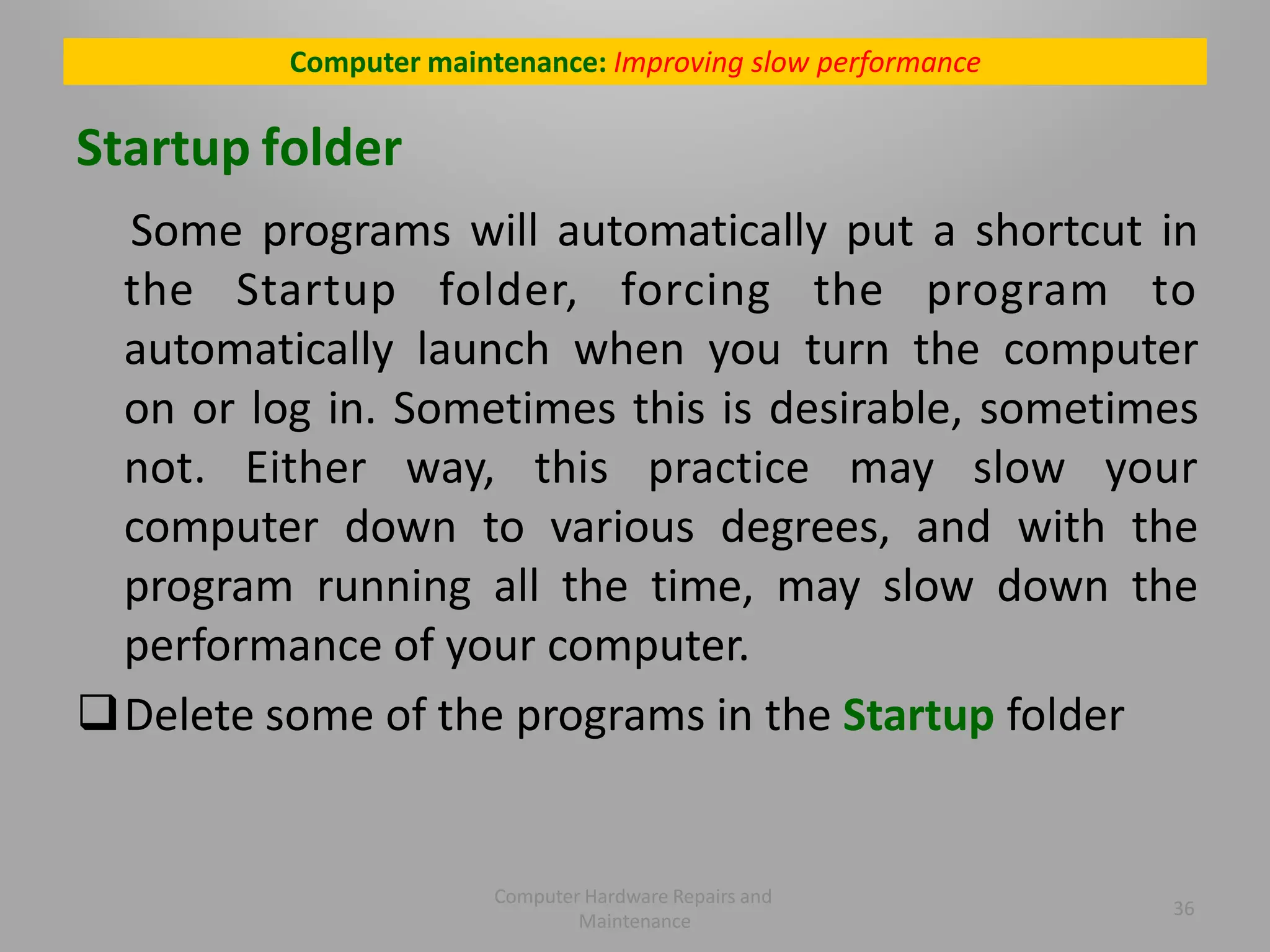 Computer maintenance: Improving slow performance

Startup folder

Some programs will automatically put a shortcut in the Startup folder, forcing the program to automatically launch when you turn the computer on or log in. Sometimes this is desirable, sometimes not. Either way, this practice may slow your computer down to various degrees, and with the program running all the time, may slow down the performance of your computer.

❑ Delete some of the programs in the Startup folder

Computer Hardware Repairs and Maintenance

36